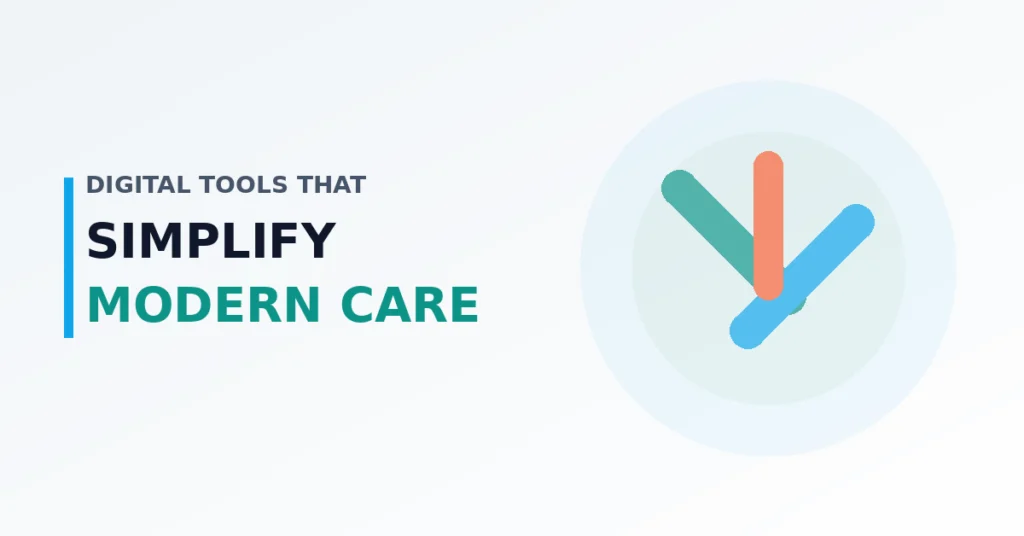 DIGITAL TOOLS THAT
SIMPLIFY
MODERN CARE